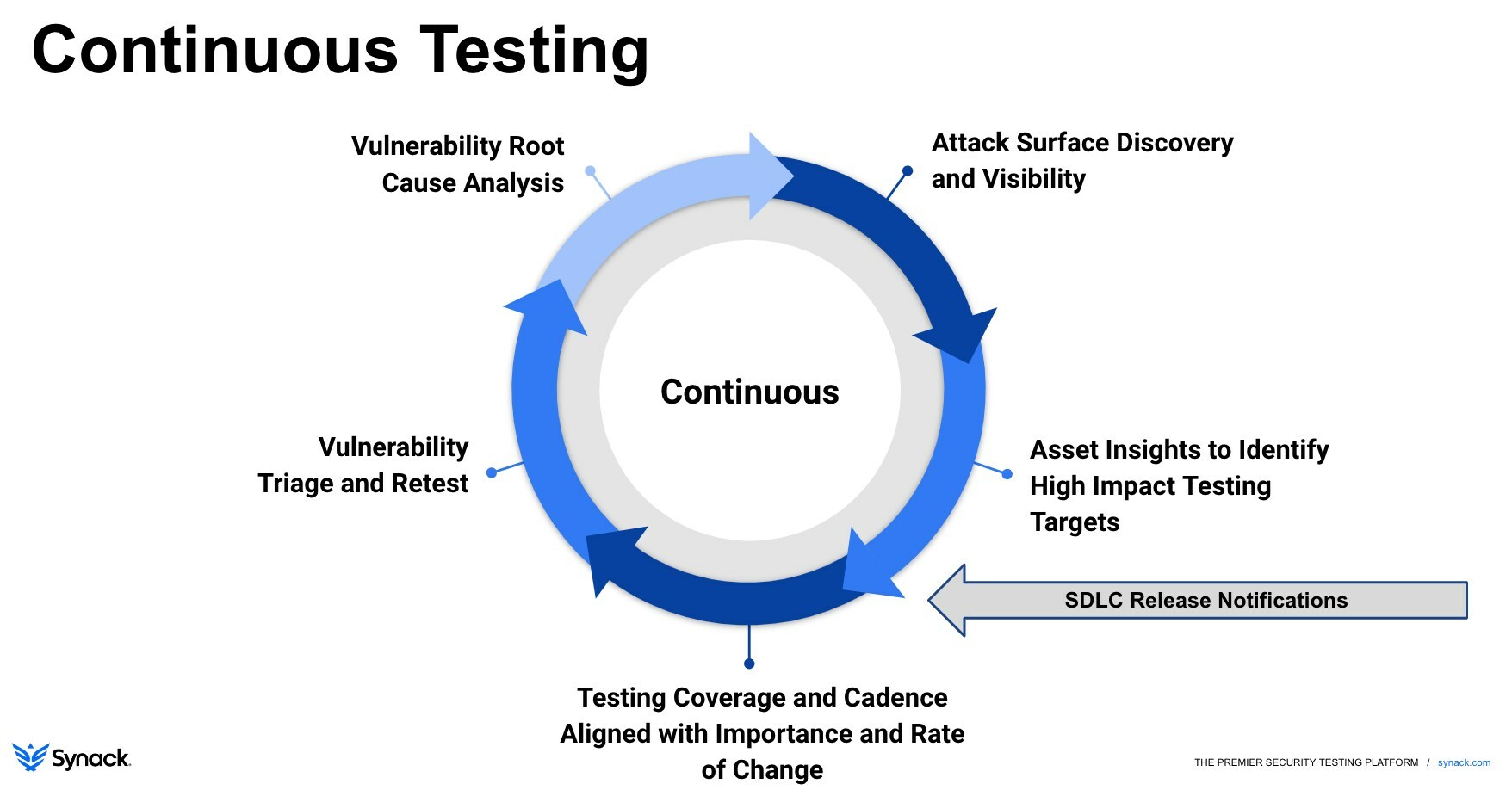 Continuous Testing

Vulnerability Root Cause Analysis

Attack Surface Discovery and Visibility

Continuous

Vulnerability Triage and Retest

Asset Insights to Identify High Impact Testing Targets

SDLC Release Notifications

Testing Coverage and Cadence Aligned with Importance and Rate of Change

Synack

THE PREMIER SECURITY TESTING PLATFORM / synack.com